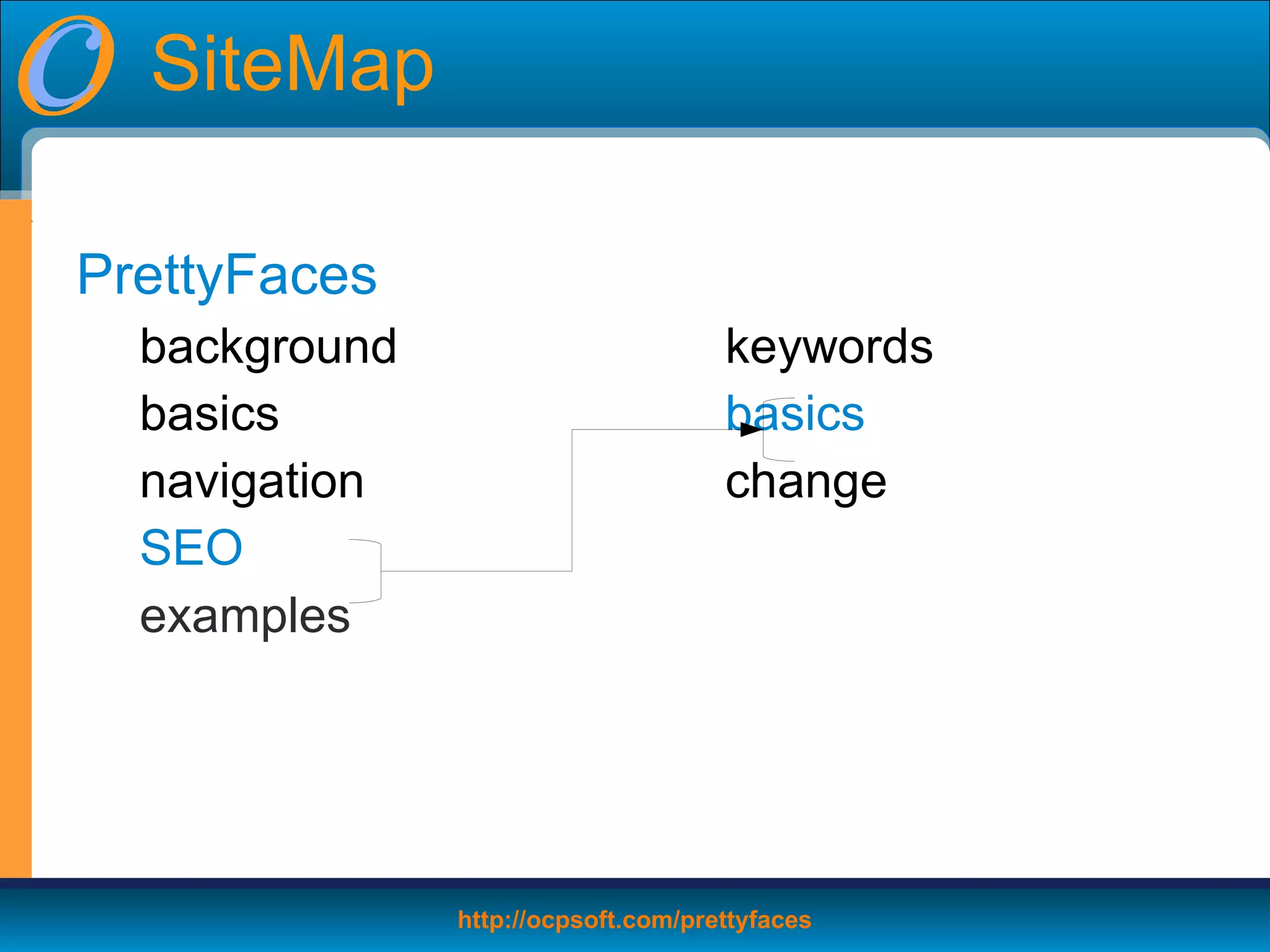 SiteMap

PrettyFaces

background
basics
navigation
SEO
examples

keywords
basics
change

http://ocpsoft.com/prettyfaces